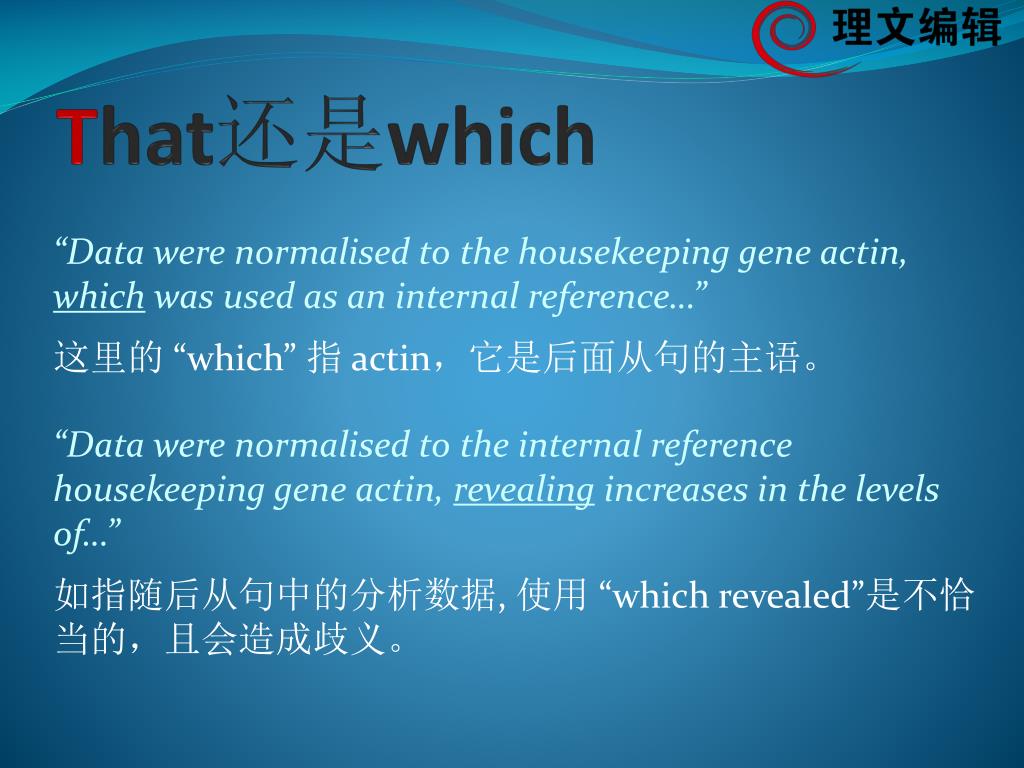 理文编辑

That还是which

“Data were normalised to the housekeeping gene actin, which was used as an internal reference…”

这里的 “which” 指 actin，它是后面从句的主语。

“Data were normalised to the internal reference housekeeping gene actin, revealing increases in the levels of…”

如指随后从句中的分析数据, 使用 “which revealed”是不恰当的，且会造成歧义。